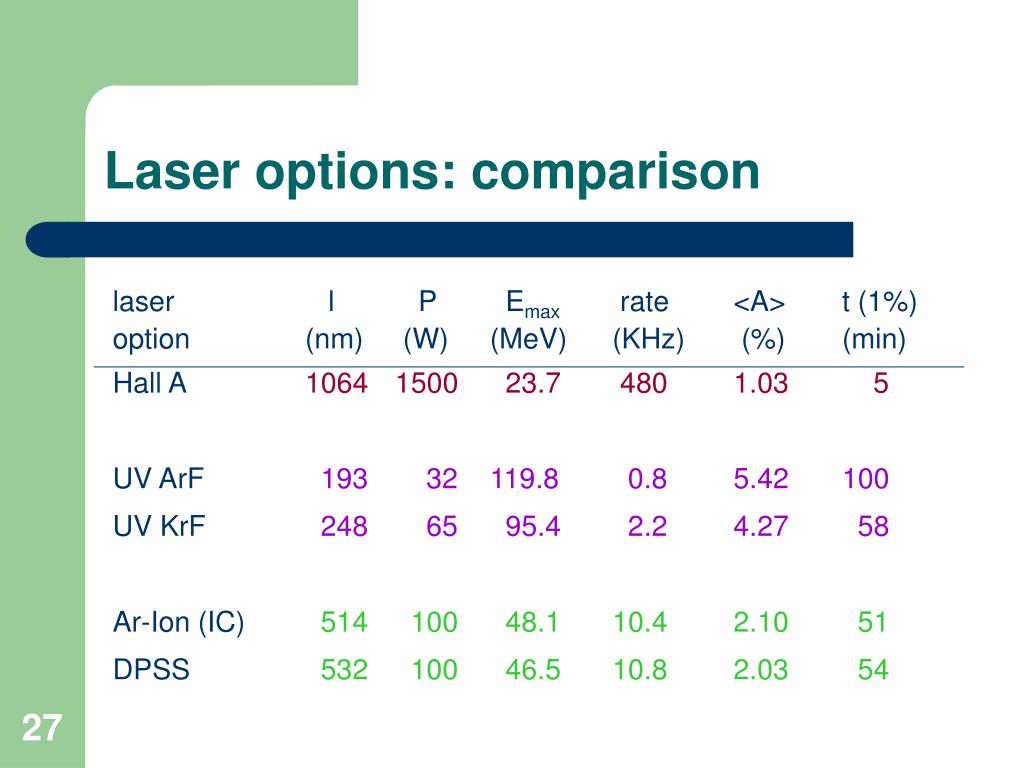 Laser options: comparison

| laser option | l (nm) | P (W) | $E_{max}$ (MeV) | rate (KHz) | <A> (%) | t (1%) (min) |
|---|---|---|---|---|---|---|
| Hall A | 1064 | 1500 | 23.7 | 480 | 1.03 | 5 |
| UV ArF | 193 | 32 | 119.8 | 0.8 | 5.42 | 100 |
| UV KrF | 248 | 65 | 95.4 | 2.2 | 4.27 | 58 |
| Ar-Ion (IC) | 514 | 100 | 48.1 | 10.4 | 2.10 | 51 |
| DPSS | 532 | 100 | 46.5 | 10.8 | 2.03 | 54 |

27